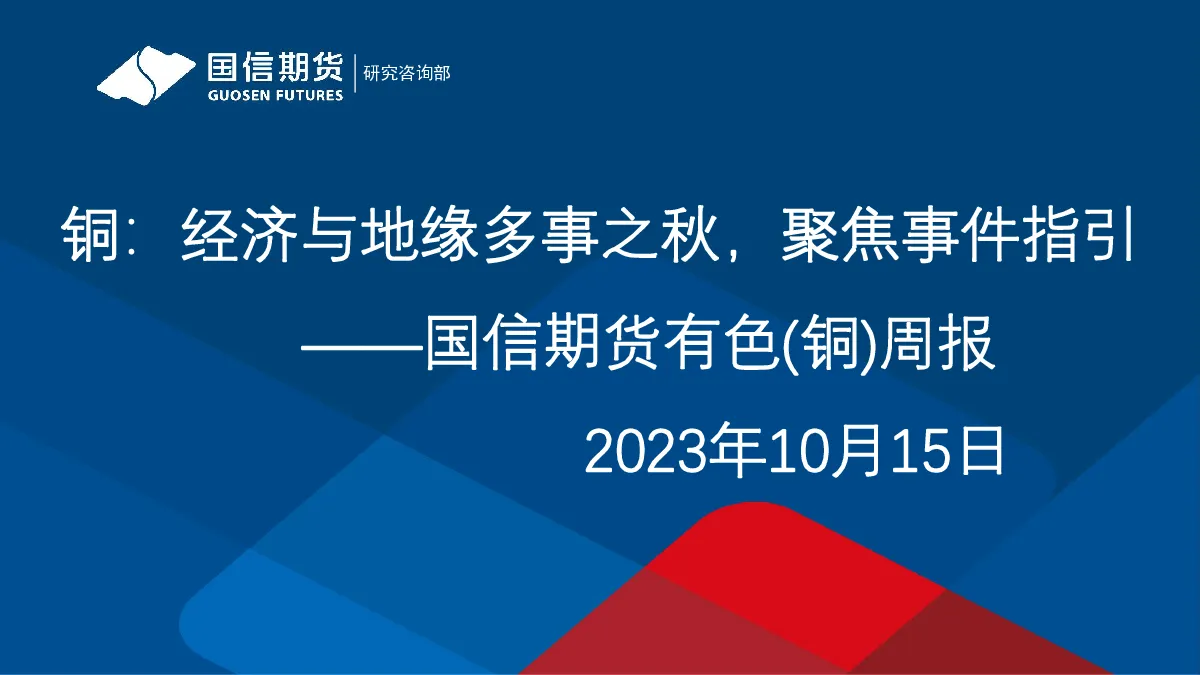 国信期货
GUOSEN FUTURES
研究咨询部

铜：经济与地缘多事之秋，聚焦事件指引

——国信期货有色(铜)周报

2023年10月15日